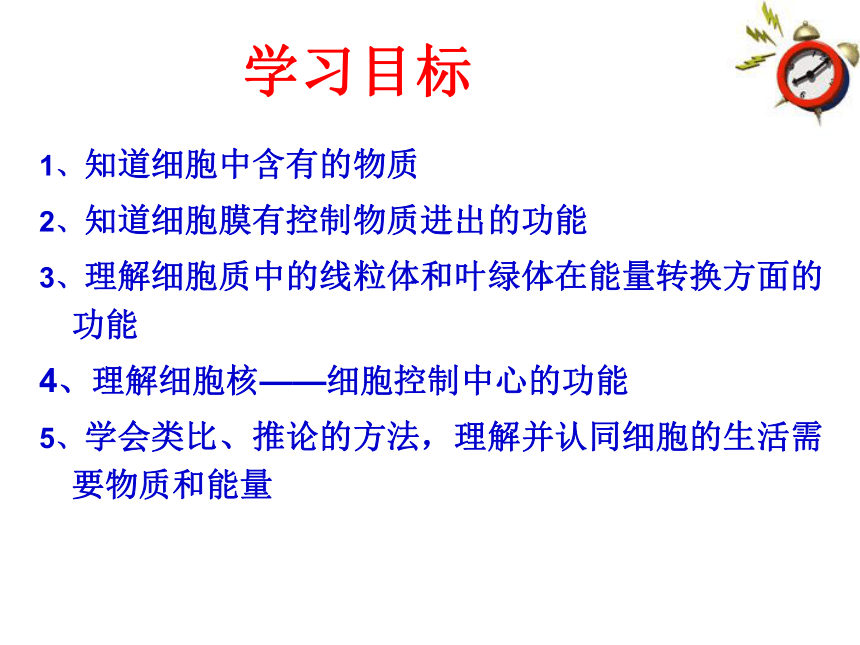 学习目标

1、知道细胞中含有的物质

2、知道细胞膜有控制物质进出的功能

3、理解细胞质中的线粒体和叶绿体在能量转换方面的功能

4、理解细胞核——细胞控制中心的功能

5、学会类比、推论的方法，理解并认同细胞的生活需要物质和能量